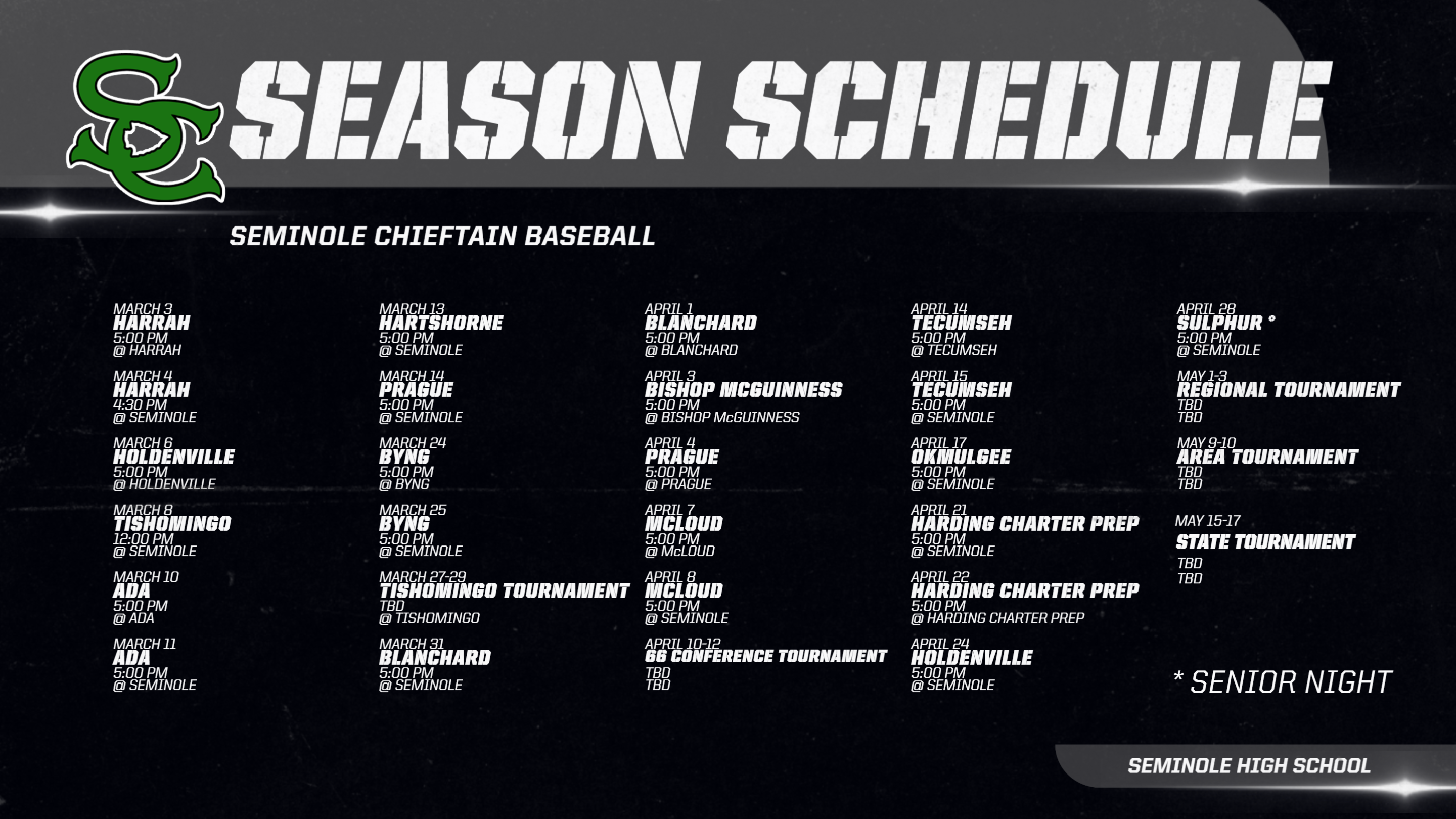 SC

SEASON SCHEDULE

SEMINOLE CHIEFTAIN BASEBALL

MARCH 3
HARRAH
5:00 PM
@ HARRAH

MARCH 4
HARRAH
4:30 PM
@ SEMINOLE

MARCH 6
HOLDENVILLE
5:00 PM
@ HOLDENVILLE

MARCH 8
TISHOMINGO
12:00 PM
@ SEMINOLE

MARCH 10
ADA
5:00 PM
@ ADA

MARCH 11
ADA
5:00 PM
@ SEMINOLE

MARCH 13
HARTSHORNE
5:00 PM
@ SEMINOLE

MARCH 14
PRAGUE
5:00 PM
@ SEMINOLE

MARCH 24
BYNG
5:00 PM
@ BYNG

MARCH 25
BYNG
5:00 PM
@ SEMINOLE

MARCH 27-29
TISHOMINGO TOURNAMENT
TBD
@ TISHOMINGO

MARCH 31
BLANCHARD
5:00 PM
@ SEMINOLE

APRIL 1
BLANCHARD
5:00 PM
@ BLANCHARD

APRIL 3
BISHOP MCGUINNESS
5:00 PM
@ BISHOP McGUINNESS

APRIL 4
PRAGUE
5:00 PM
@ PRAGUE

APRIL 7
MCLOUD
5:00 PM
@ McLOUD

APRIL 8
MCLOUD
5:00 PM
@ SEMINOLE

APRIL 10-12
66 CONFERENCE TOURNAMENT
TBD
TBD

APRIL 14
TECUMSEH
5:00 PM
@ TECUMSEH

APRIL 15
TECUMSEH
5:00 PM
@ SEMINOLE

APRIL 17
OKMULGEE
5:00 PM
@ SEMINOLE

APRIL 21
HARDING CHARTER PREP
5:00 PM
@ SEMINOLE

APRIL 22
HARDING CHARTER PREP
5:00 PM
@ HARDING CHARTER PREP

APRIL 24
HOLDENVILLE
5:00 PM
@ SEMINOLE

APRIL 28
SULPHUR *
5:00 PM
@ SEMINOLE

MAY 1-3
REGIONAL TOURNAMENT
TBD
TBD

MAY 9-10
AREA TOURNAMENT
TBD
TBD

MAY 15-17
STATE TOURNAMENT
TBD
TBD

* SENIOR NIGHT

SEMINOLE HIGH SCHOOL